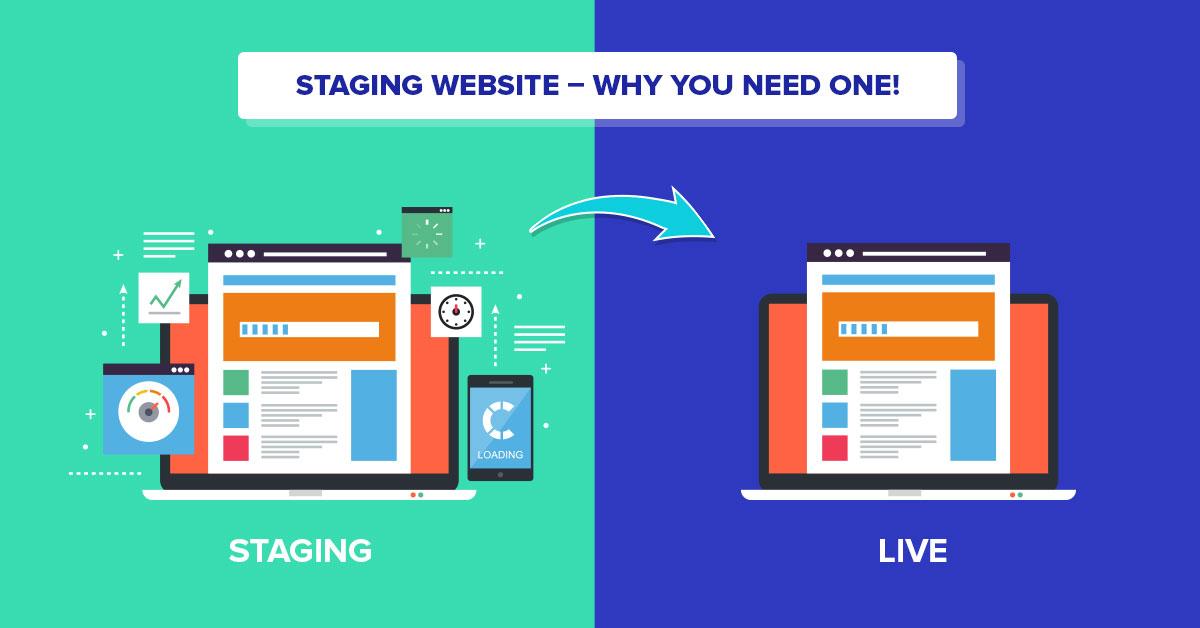 STAGING WEBSITE – WHY YOU NEED ONE!

LOADING

STAGING

LIVE